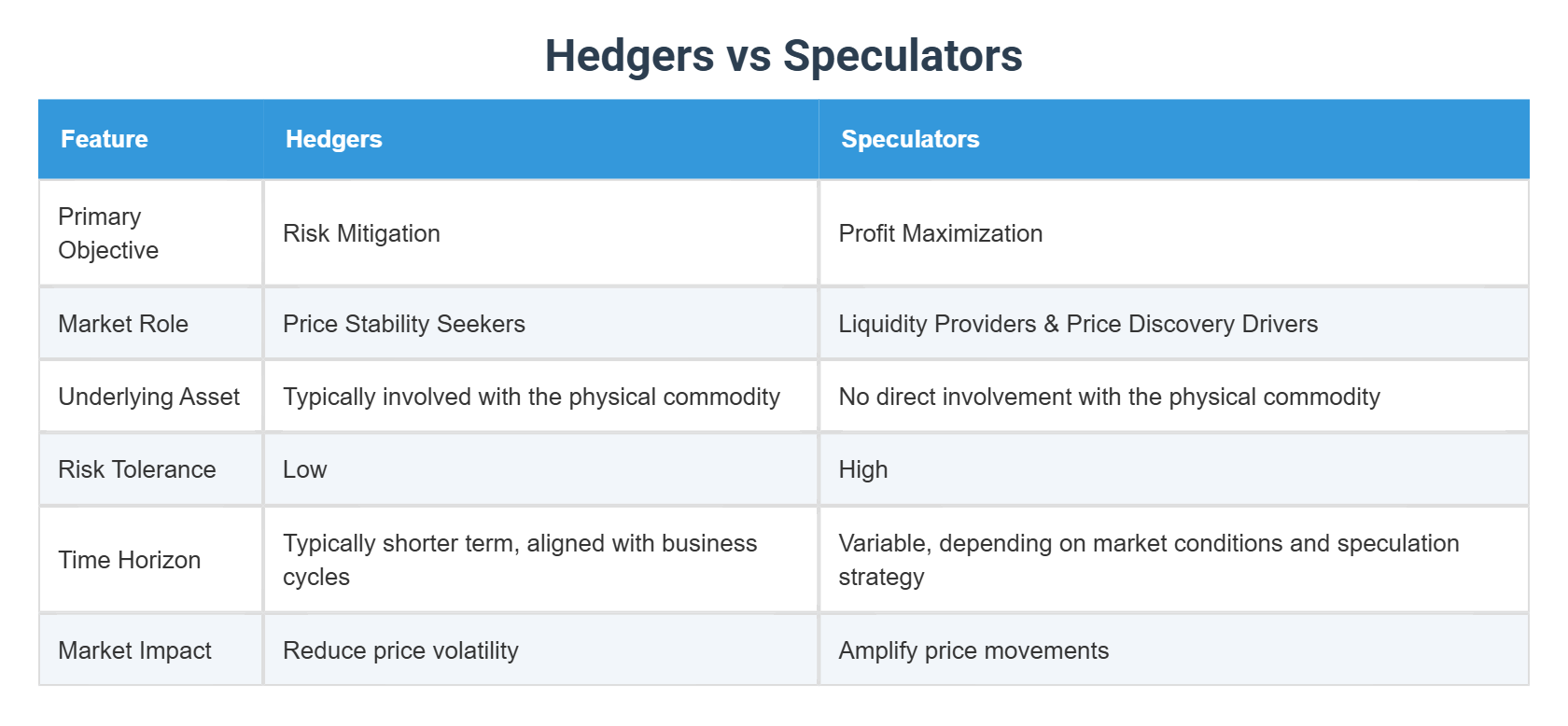 Hedgers vs Speculators

| Feature | Hedgers | Speculators |
|---|---|---|
| Primary Objective | Risk Mitigation | Profit Maximization |
| Market Role | Price Stability Seekers | Liquidity Providers & Price Discovery Drivers |
| Underlying Asset | Typically involved with the physical commodity | No direct involvement with the physical commodity |
| Risk Tolerance | Low | High |
| Time Horizon | Typically shorter term, aligned with business cycles | Variable, depending on market conditions and speculation strategy |
| Market Impact | Reduce price volatility | Amplify price movements |